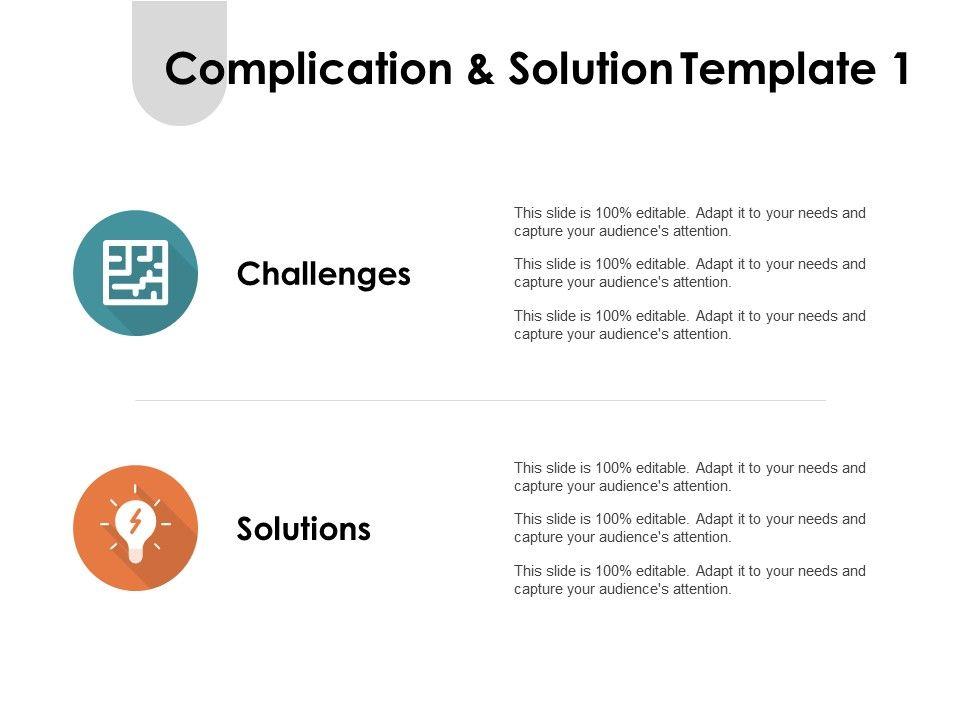 Complication & Solution Template 1

Challenges

This slide is 100% editable. Adapt it to your needs and capture your audience's attention.

This slide is 100% editable. Adapt it to your needs and capture your audience's attention.

This slide is 100% editable. Adapt it to your needs and capture your audience's attention.

Solutions

This slide is 100% editable. Adapt it to your needs and capture your audience's attention.

This slide is 100% editable. Adapt it to your needs and capture your audience's attention.

This slide is 100% editable. Adapt it to your needs and capture your audience's attention.